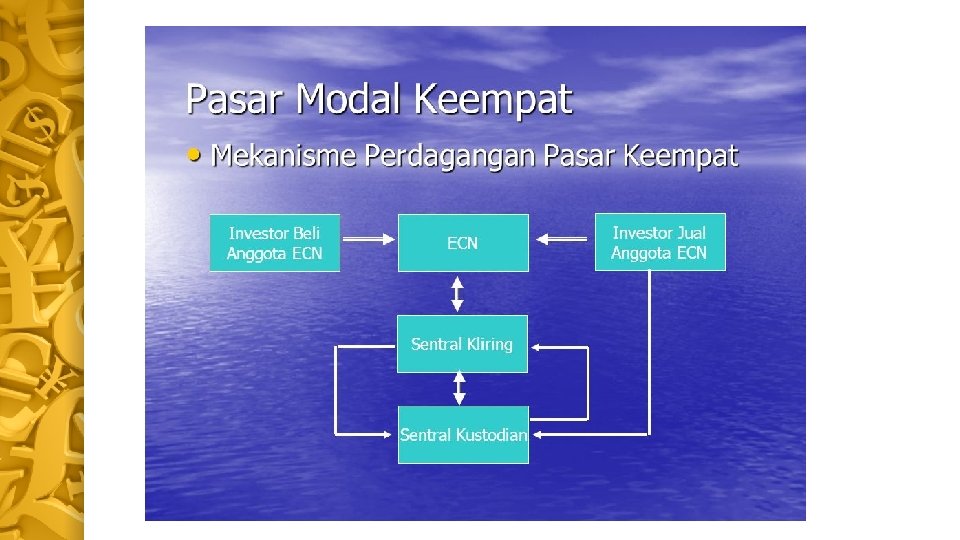 Pasar Modal Keempat

• Mekanisme Perdagangan Pasar Keempat

Investor Beli Anggota ECN

ECN

Investor Jual Anggota ECN

Sentral Kliring

Sentral Kustodian